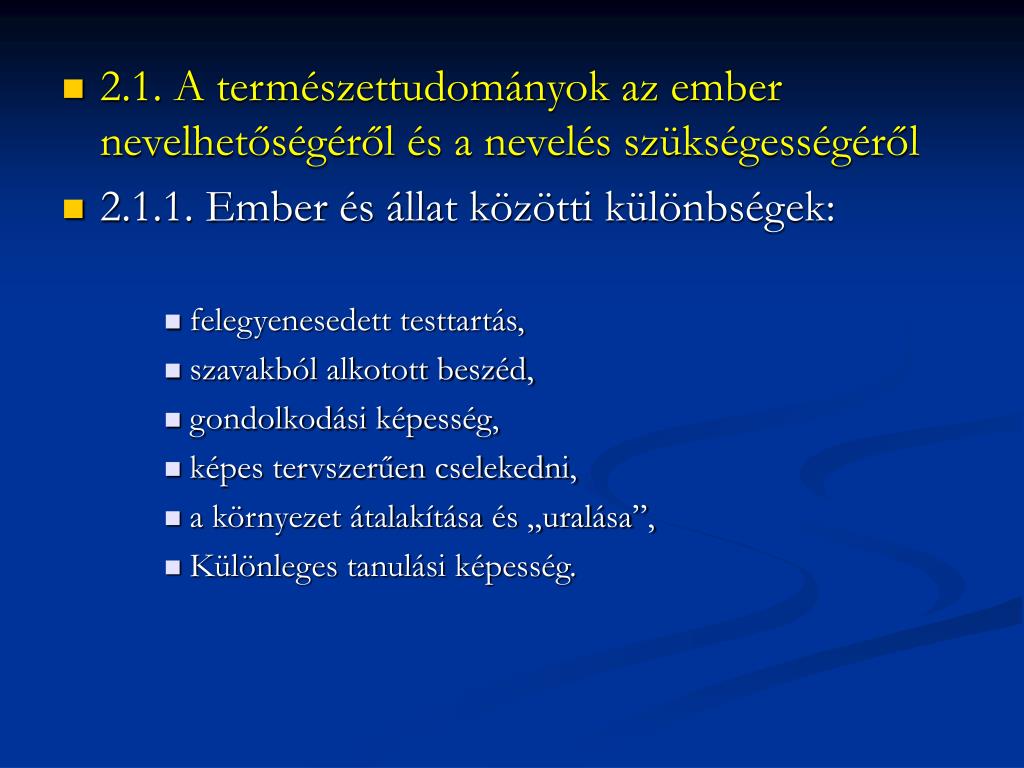 2.1. A természettudományok az ember nevelhetőségéről és a nevelés szükségességéről

2.1.1. Ember és állat közötti különbségek:

felegyenesedett testtartás,

szavakból alkotott beszéd,

gondolkodási képesség,

képes tervszerűen cselekedni,

a környezet átalakítása és „uralása”,

Különleges tanulási képesség.